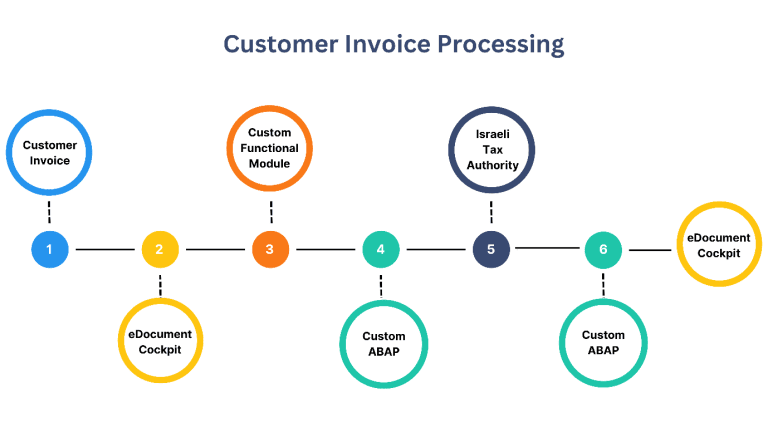 Customer Invoice Processing

Customer Invoice

Custom Functional Module

Israeli Tax Authority

1

2

3

4

5

6

eDocument Cockpit

eDocument Cockpit

Custom ABAP

Custom ABAP